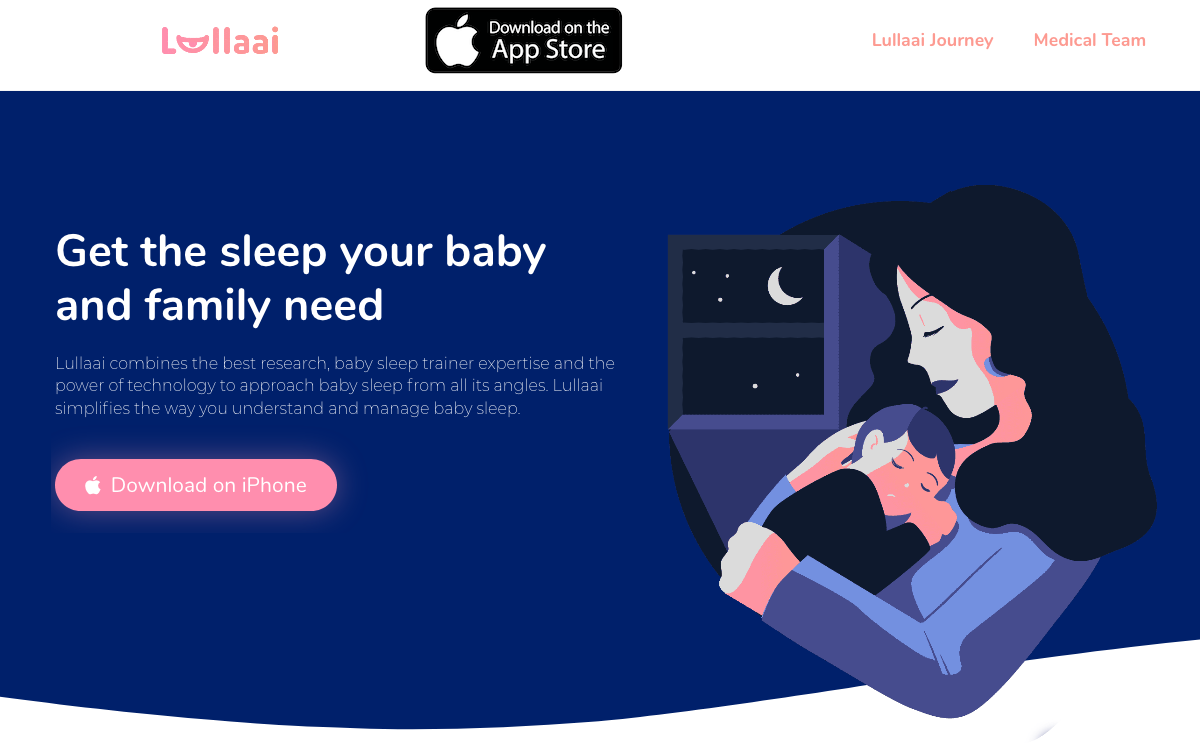 Lullaai

Download on the App Store

Lullaai Journey

Medical Team

Get the sleep your baby and family need

Lullaai combines the best research, baby sleep trainer expertise and the power of technology to approach baby sleep from all its angles. Lullaai simplifies the way you understand and manage baby sleep.

Download on iPhone